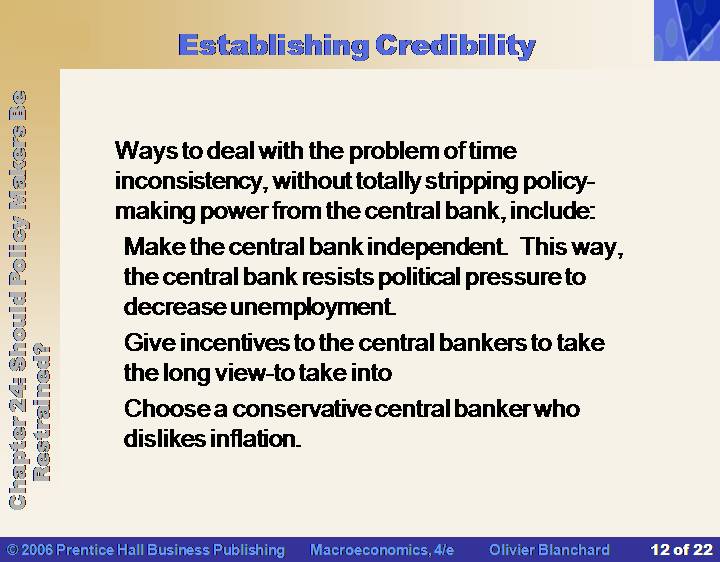 Establishing Credibility

Chapter 24: Should Policy Makers Be Restrained?

Ways to deal with the problem of time inconsistency, without totally stripping policy-making power from the central bank, include:

Make the central bank independent. This way, the central bank resists political pressure to decrease unemployment.

Give incentives to the central bankers to take the long view-to take into

Choose a conservative central banker who dislikes inflation.

© 2006 Prentice Hall Business Publishing Macroeconomics, 4/e Olivier Blanchard 12 of 22